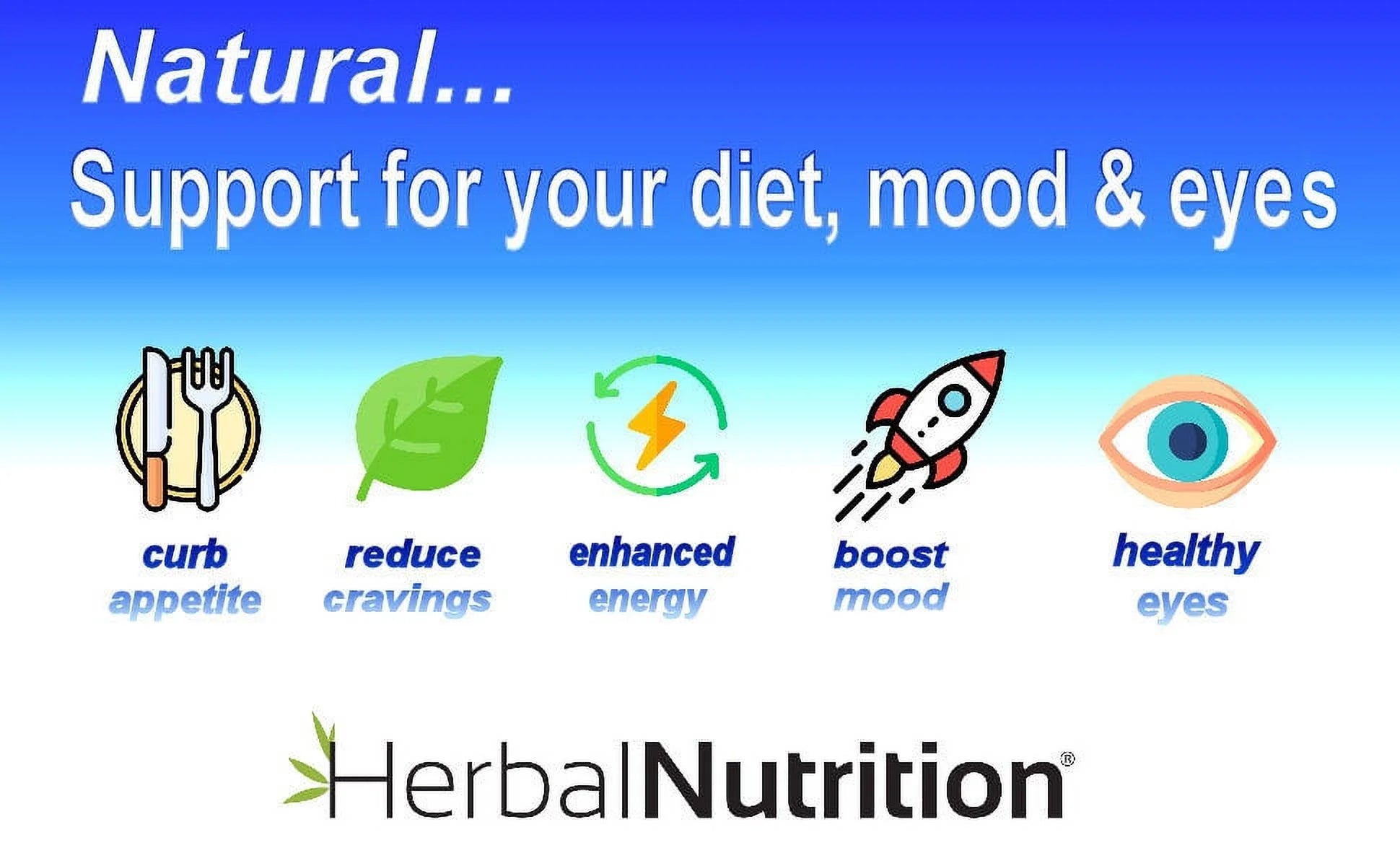 Natural...

Support for your diet, mood & eyes

curb appetite

reduce cravings

enhanced energy

boost mood

healthy eyes

HerbalNutrition®